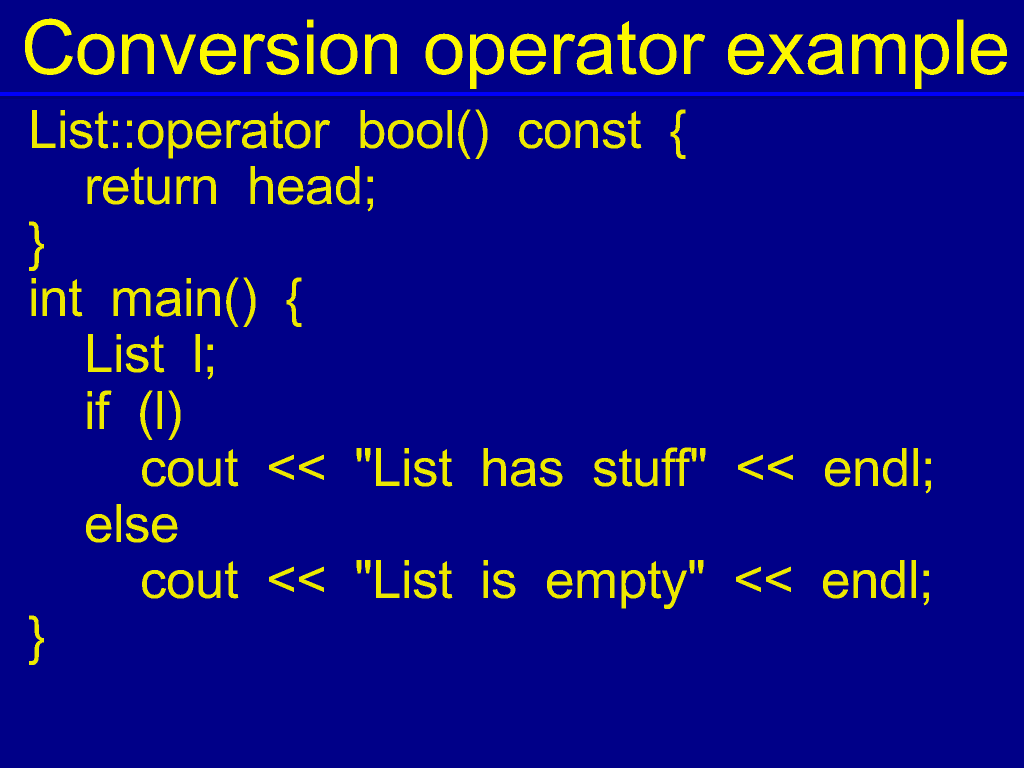 Conversion operator example

List::operator bool() const {
return head;
}
int main() {
List l;
if (l)
cout << "List has stuff" << endl;
else
cout << "List is empty" << endl;
}